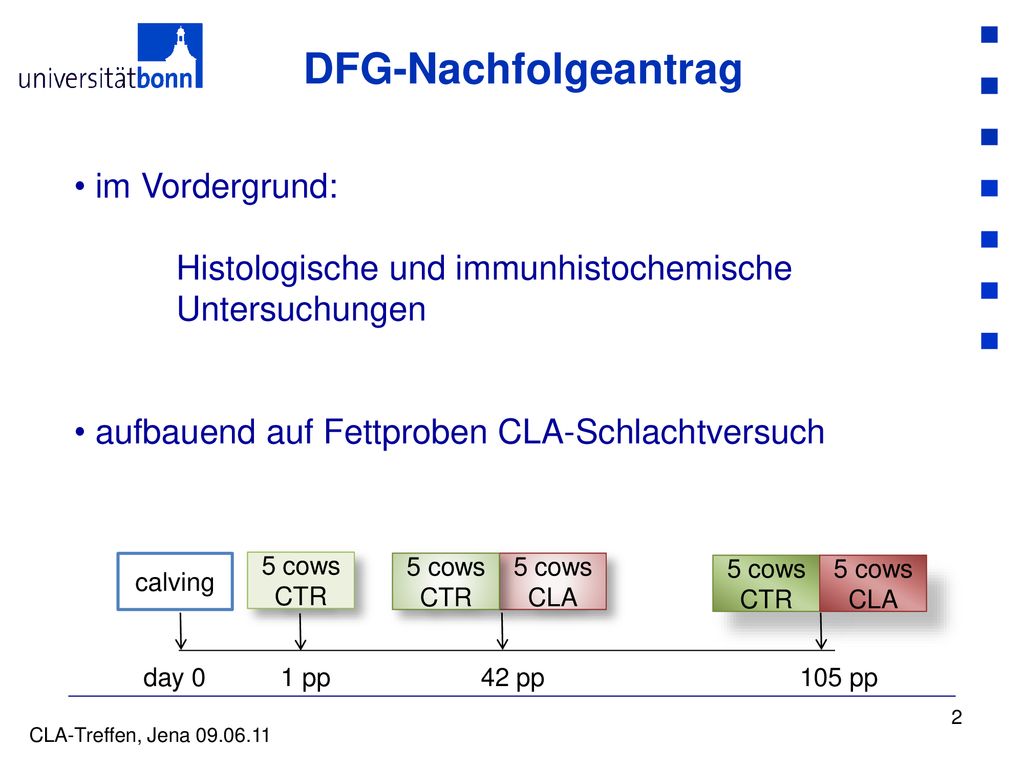 universitätbonn

DFG-Nachfolgeantrag

• im Vordergrund:

Histologische und immunhistochemische Untersuchungen

• aufbauend auf Fettproben CLA-Schlachtversuch

calving

5 cows CTR

5 cows CTR

5 cows CLA

5 cows CTR

5 cows CLA

day 0 1 pp 42 pp 105 pp

2

CLA-Treffen, Jena 09.06.11